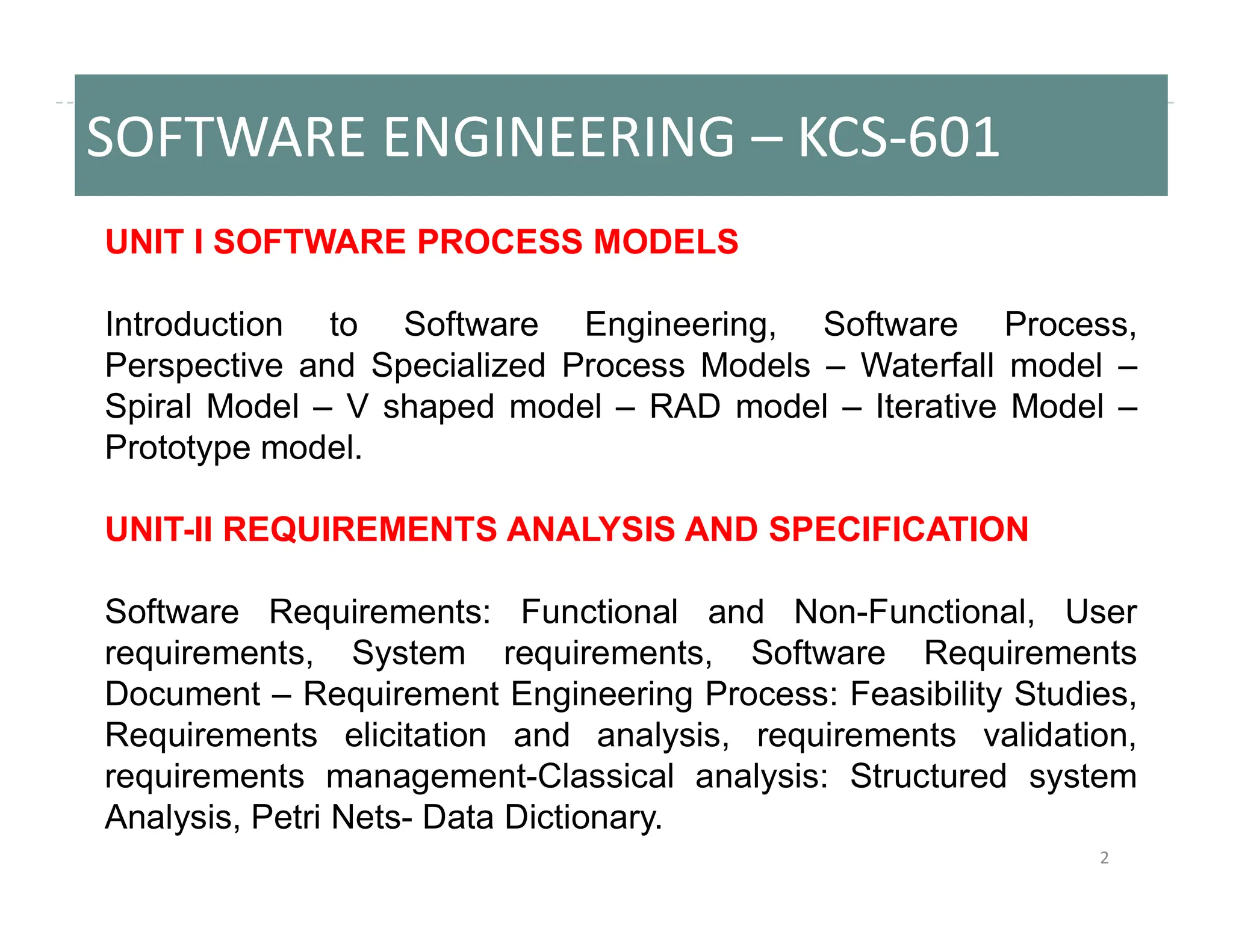 SOFTWARE ENGINEERING – KCS-601

UNIT I SOFTWARE PROCESS MODELS

Introduction to Software Engineering, Software Process, Perspective and Specialized Process Models – Waterfall model – Spiral Model – V shaped model – RAD model – Iterative Model – Prototype model.

UNIT-II REQUIREMENTS ANALYSIS AND SPECIFICATION

Software Requirements: Functional and Non-Functional, User requirements, System requirements, Software Requirements Document – Requirement Engineering Process: Feasibility Studies, Requirements elicitation and analysis, requirements validation, requirements management-Classical analysis: Structured system Analysis, Petri Nets- Data Dictionary.

2